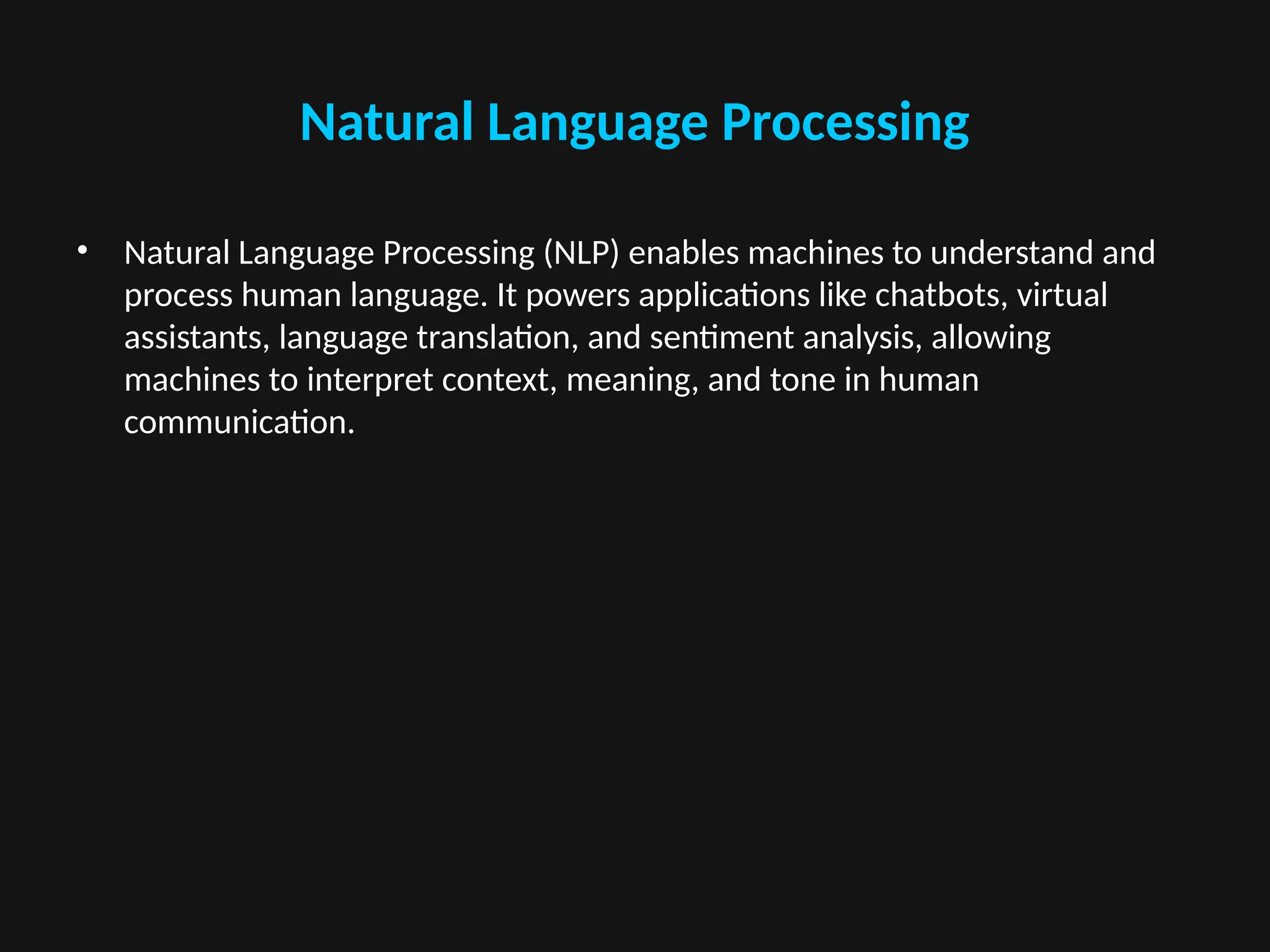 Natural Language Processing

• Natural Language Processing (NLP) enables machines to understand and process human language. It powers applications like chatbots, virtual assistants, language translation, and sentiment analysis, allowing machines to interpret context, meaning, and tone in human communication.